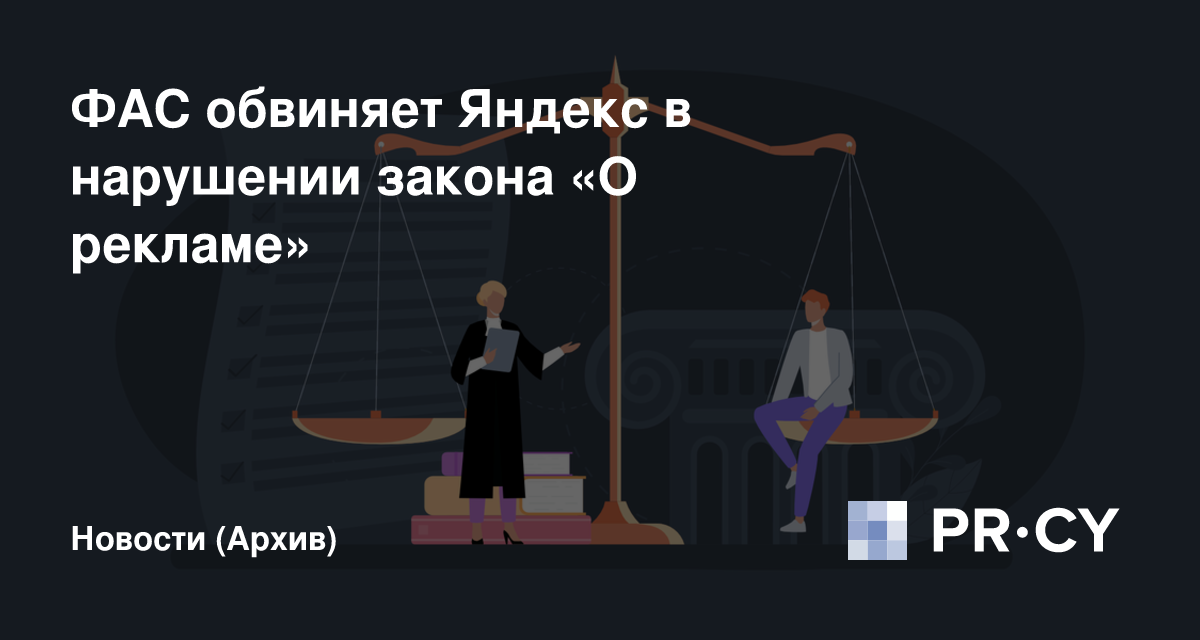 ФАС обвиняет Яндекс в нарушении закона «О рекламе»

Новости (Архив)

PR·CY